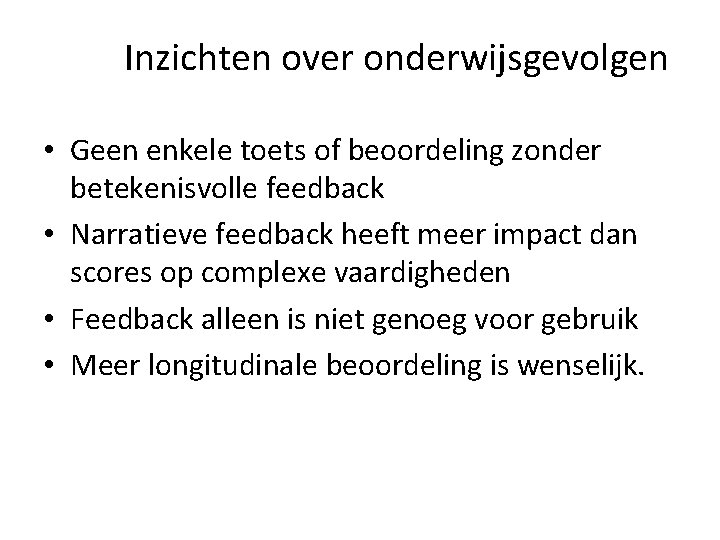 Inzichten over onderwijsgevolgen

• Geen enkele toets of beoordeling zonder betekenisvolle feedback
• Narratieve feedback heeft meer impact dan scores op complexe vaardigheden
• Feedback alleen is niet genoeg voor gebruik
• Meer longitudinale beoordeling is wenselijk.